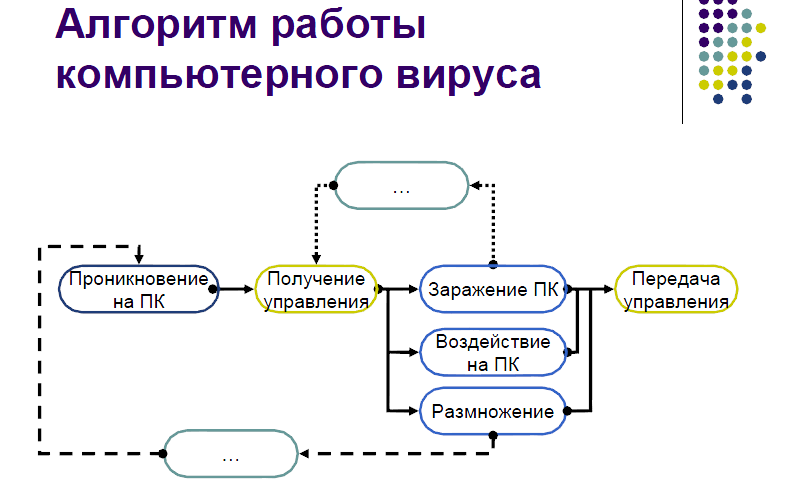 Алгоритм работы компьютерного вируса

…

Проникновение на ПК

Получение управления

Заражение ПК

Передача управления

Воздействие на ПК

Размножение

…